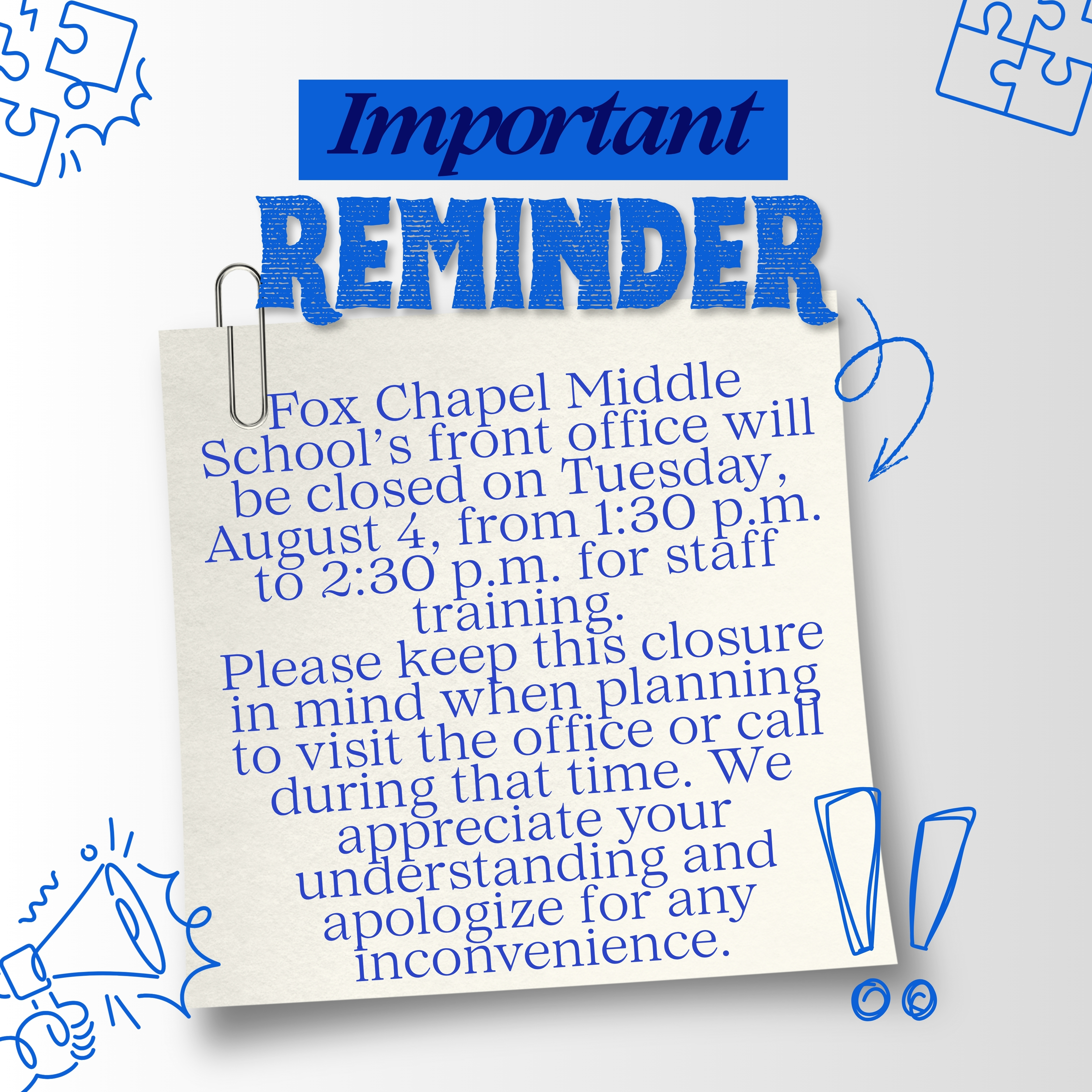 Important
REMINDER

Fox Chapel Middle School's front office will be closed on Tuesday, August 4, from 1:30 p.m. to 2:30 p.m. for staff training.

Please keep this closure in mind when planning to visit the office or call during that time. We appreciate your understanding and apologize for any inconvenience.